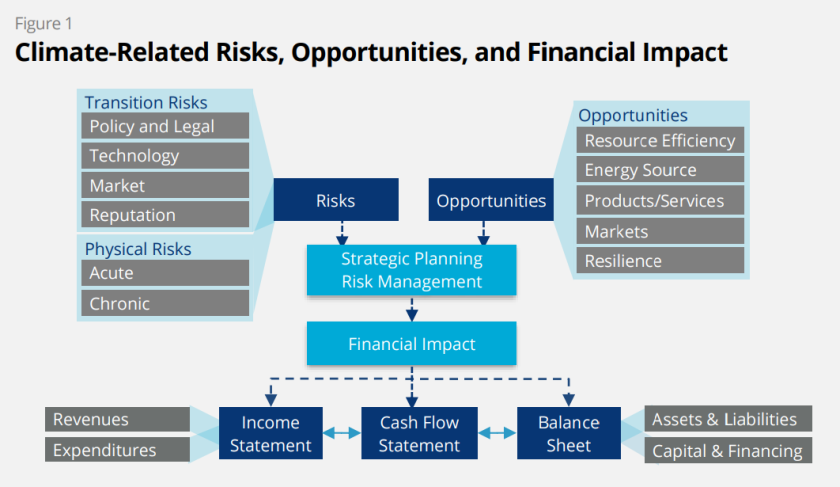 Figure 1
Climate-Related Risks, Opportunities, and Financial Impact

Transition Risks
Policy and Legal
Technology
Market
Reputation

Physical Risks
Acute
Chronic

Risks

Opportunities

Opportunities
Resource Efficiency
Energy Source
Products/Services
Markets
Resilience

Strategic Planning
Risk Management

Financial Impact

Revenues
Expenditures

Income Statement

Cash Flow Statement

Balance Sheet

Assets & Liabilities
Capital & Financing